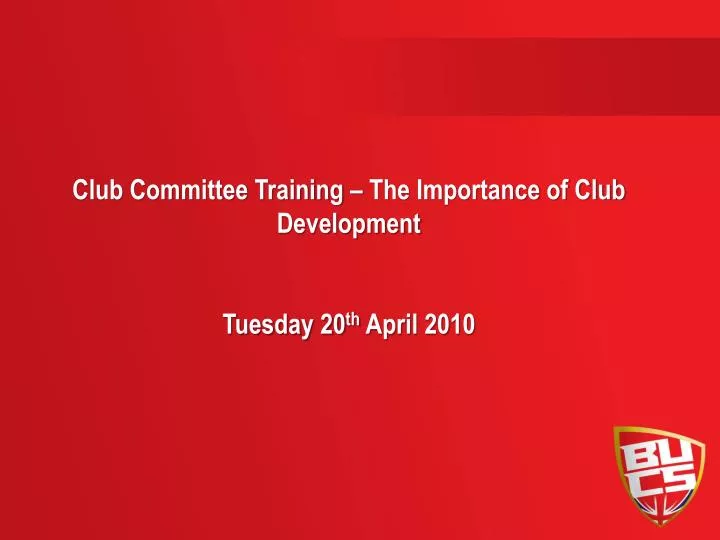 Club Committee Training – The Importance of Club Development

Tuesday 20th April 2010

BUCS